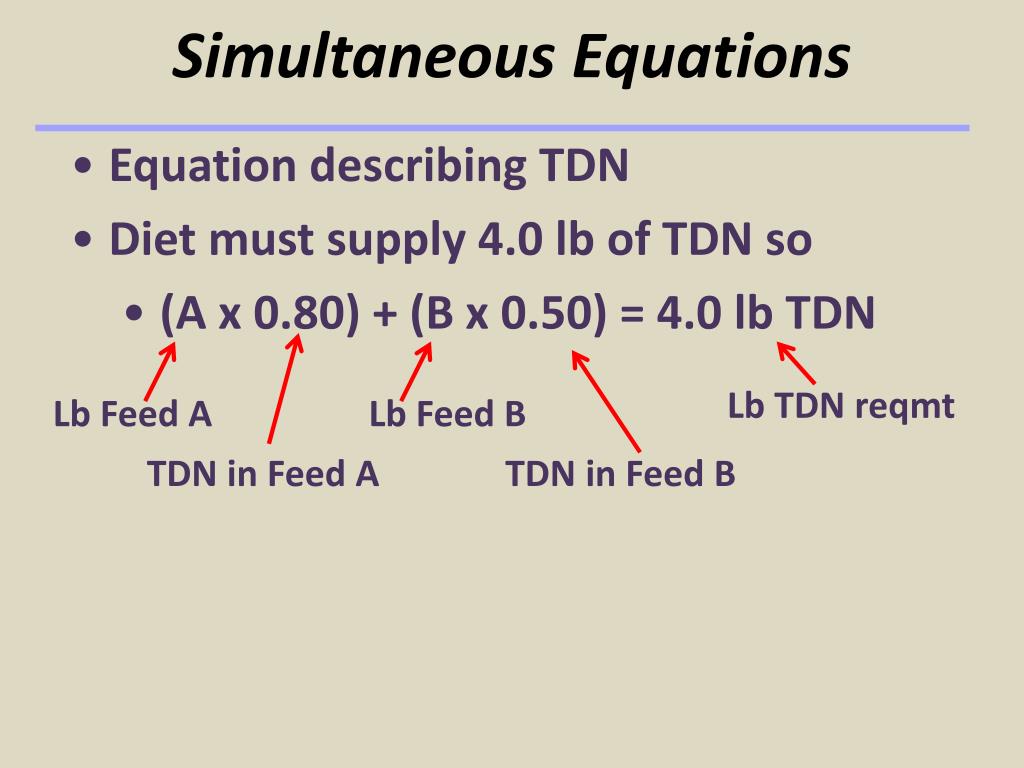 Simultaneous Equations

• Equation describing TDN

• Diet must supply 4.0 lb of TDN so

• (A x 0.80) + (B x 0.50) = 4.0 lb TDN

Lb Feed A

Lb Feed B

Lb TDN reqmt

TDN in Feed A

TDN in Feed B